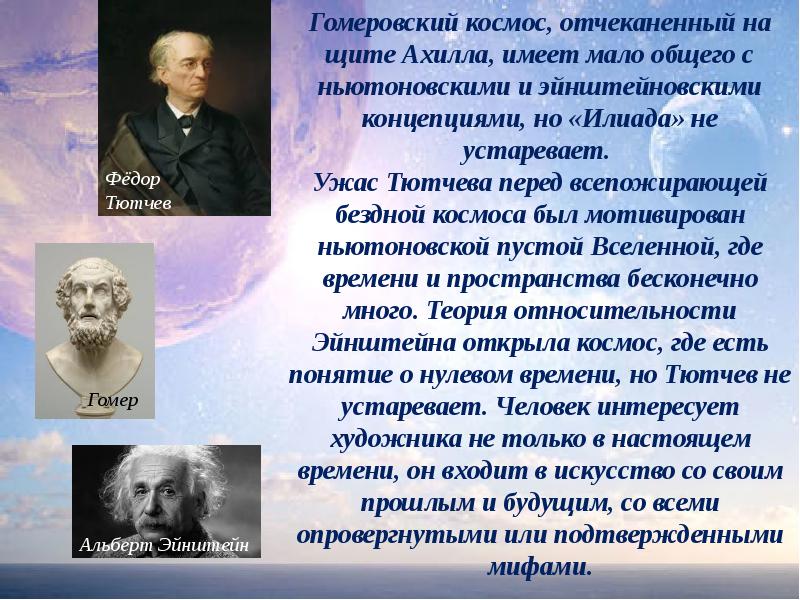 Фёдор Тютчев

Гомер

Альберт Эйнштейн

Гомеровский космос, отчеканенный на щите Ахилла, имеет мало общего с ньютоновскими и эйнштейновскими концепциями, но «Илиада» не устаревает.
Ужас Тютчева перед всепожирающей бездной космоса был мотивирован ньютоновской пустой Вселенной, где времени и пространства бесконечно много. Теория относительности Эйнштейна открыла космос, где есть понятие о нулевом времени, но Тютчев не устаревает. Человек интересует художника не только в настоящем времени, он входит в искусство со своим прошлым и будущим, со всеми опровергнутыми или подтвержденными мифами.